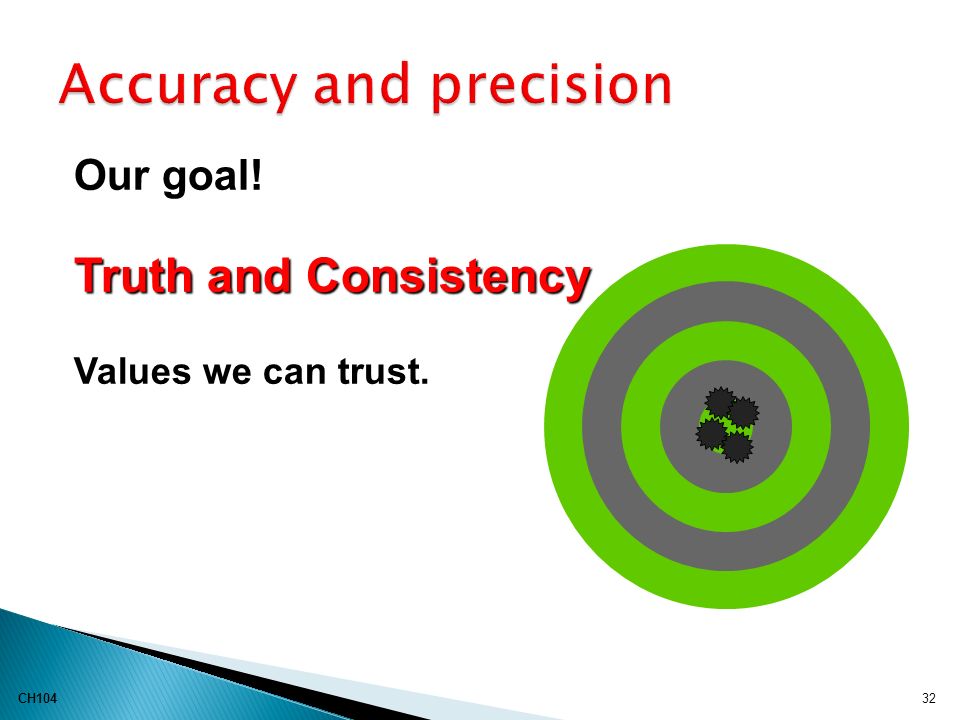 Accuracy and precision

Our goal!

Truth and Consistency

Values we can trust.

CH104

32